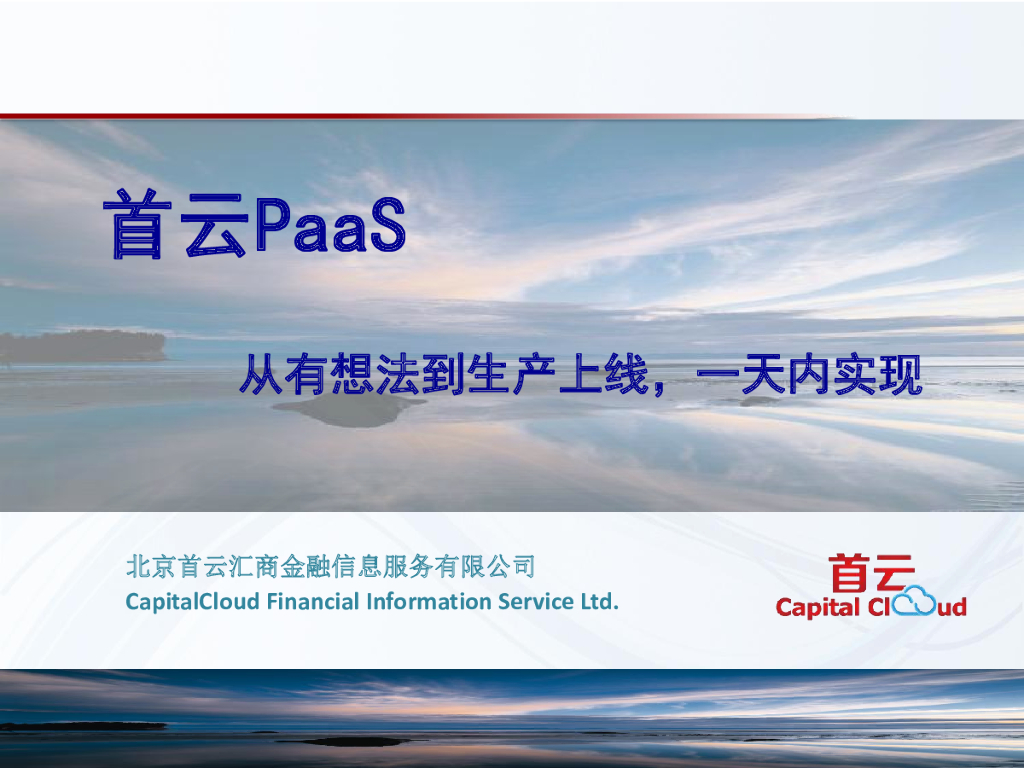 首云PaaS

从有想法到生产上线，一天内实现

北京首云汇商金融信息服务有限公司
CapitalCloud Financial Information Service Ltd.

首云
Capital Cloud